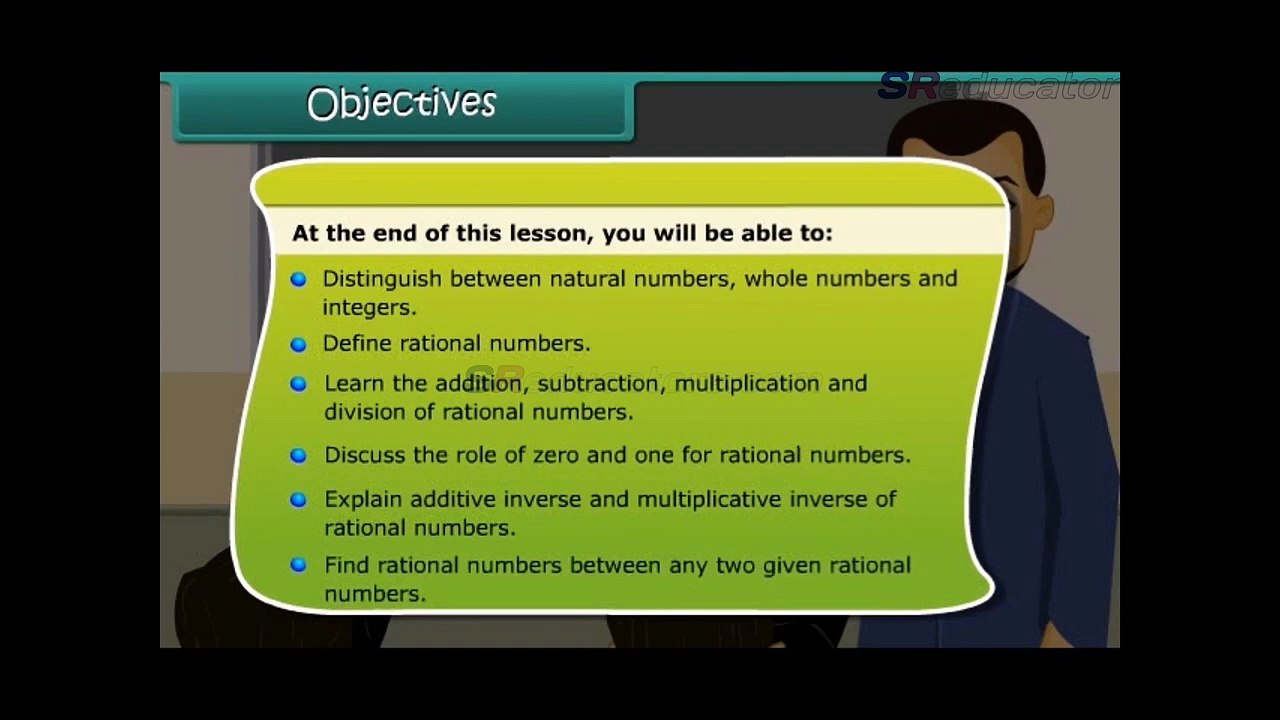 Objectives

SReducator

At the end of this lesson, you will be able to:

Distinguish between natural numbers, whole numbers and integers.

Define rational numbers.

Learn the addition, subtraction, multiplication and division of rational numbers.

Discuss the role of zero and one for rational numbers.

Explain additive inverse and multiplicative inverse of rational numbers.

Find rational numbers between any two given rational numbers.